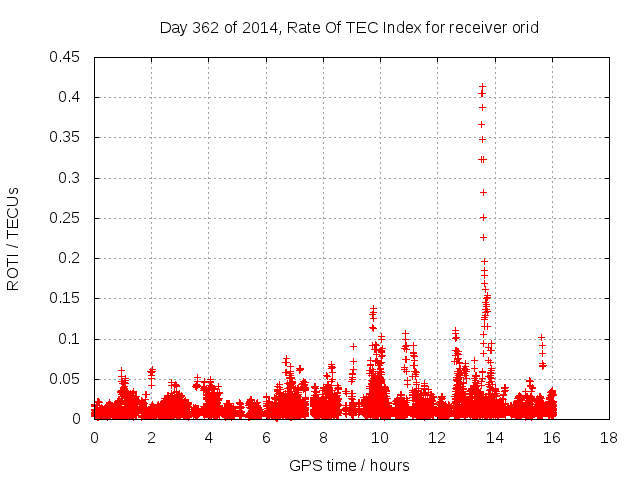 Day 362 of 2014, Rate Of TEC Index for receiver orid

ROTI / TECUs

0.45
0.4
0.35
0.3
0.25
0.2
0.15
0.1
0.05
0

0
2
4
6
8
10
12
14
16
18

GPS time / hours